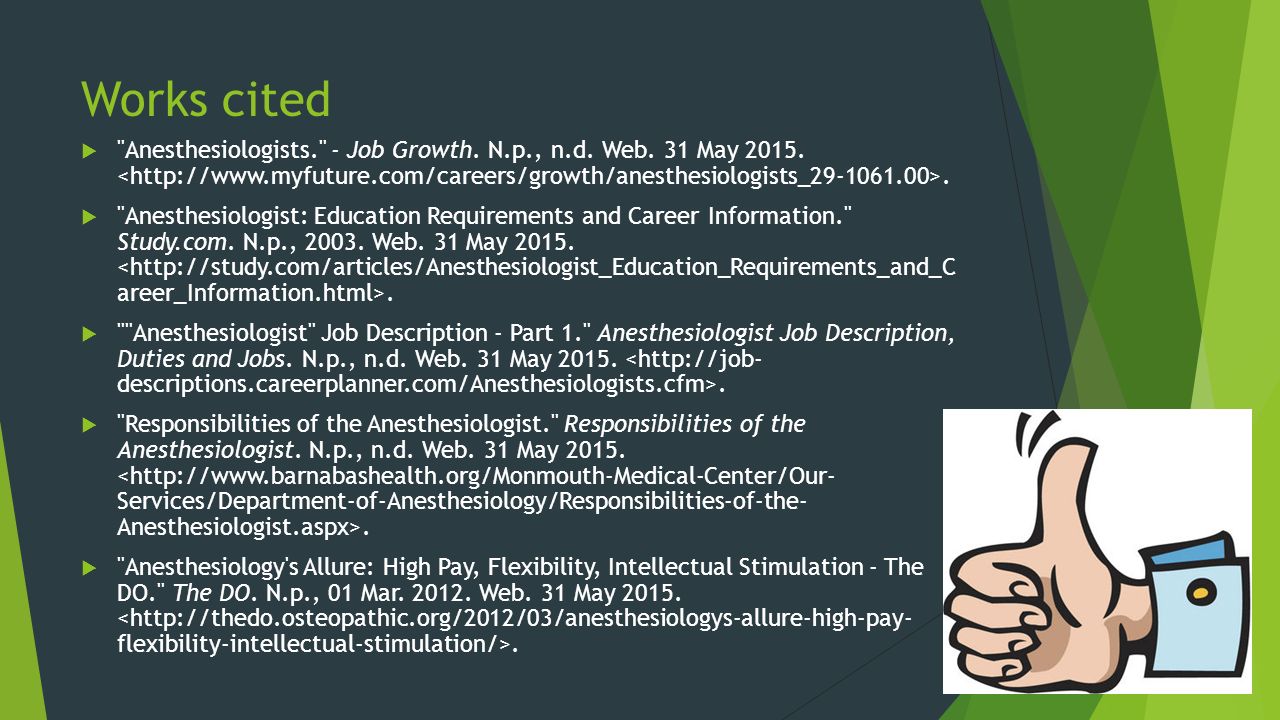 Works cited

"Anesthesiologists." - Job Growth. N.p., n.d. Web. 31 May 2015. <http://www.myfuture.com/careers/growth/anesthesiologists_29-1061.00>.

"Anesthesiologist: Education Requirements and Career Information." Study.com. N.p., 2003. Web. 31 May 2015. <http://study.com/articles/Anesthesiologist_Education_Requirements_and_Career_Information.html>.

""Anesthesiologist" Job Description - Part 1." Anesthesiologist Job Description, Duties and Jobs. N.p., n.d. Web. 31 May 2015. <http://job-descriptions.careerplanner.com/Anesthesiologists.cfm>.

"Responsibilities of the Anesthesiologist." Responsibilities of the Anesthesiologist. N.p., n.d. Web. 31 May 2015. <http://www.barnabashealth.org/Monmouth-Medical-Center/Our-Services/Department-of-Anesthesiology/Responsibilities-of-the-Anesthesiologist.aspx>.

"Anesthesiology's Allure: High Pay, Flexibility, Intellectual Stimulation - The DO." The DO. N.p., 01 Mar. 2012. Web. 31 May 2015. <http://thedo.osteopathic.org/2012/03/anesthesiologys-allure-high-pay-flexibility-intellectual-stimulation/>.